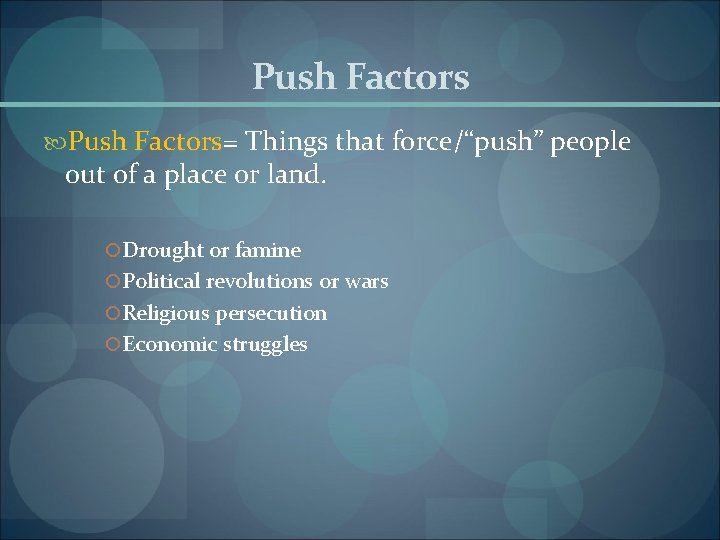 Push Factors

Push Factors= Things that force/“push” people out of a place or land.

Drought or famine
Political revolutions or wars
Religious persecution
Economic struggles